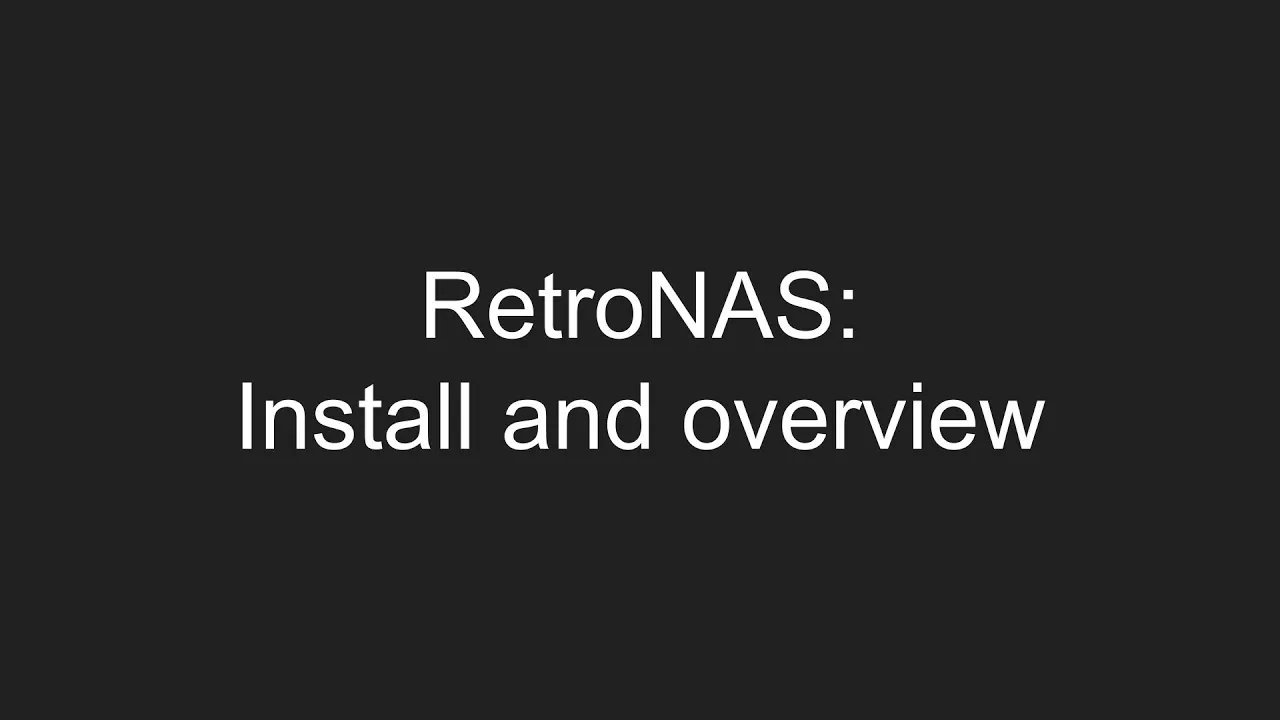 RetroNAS:
Install and overview